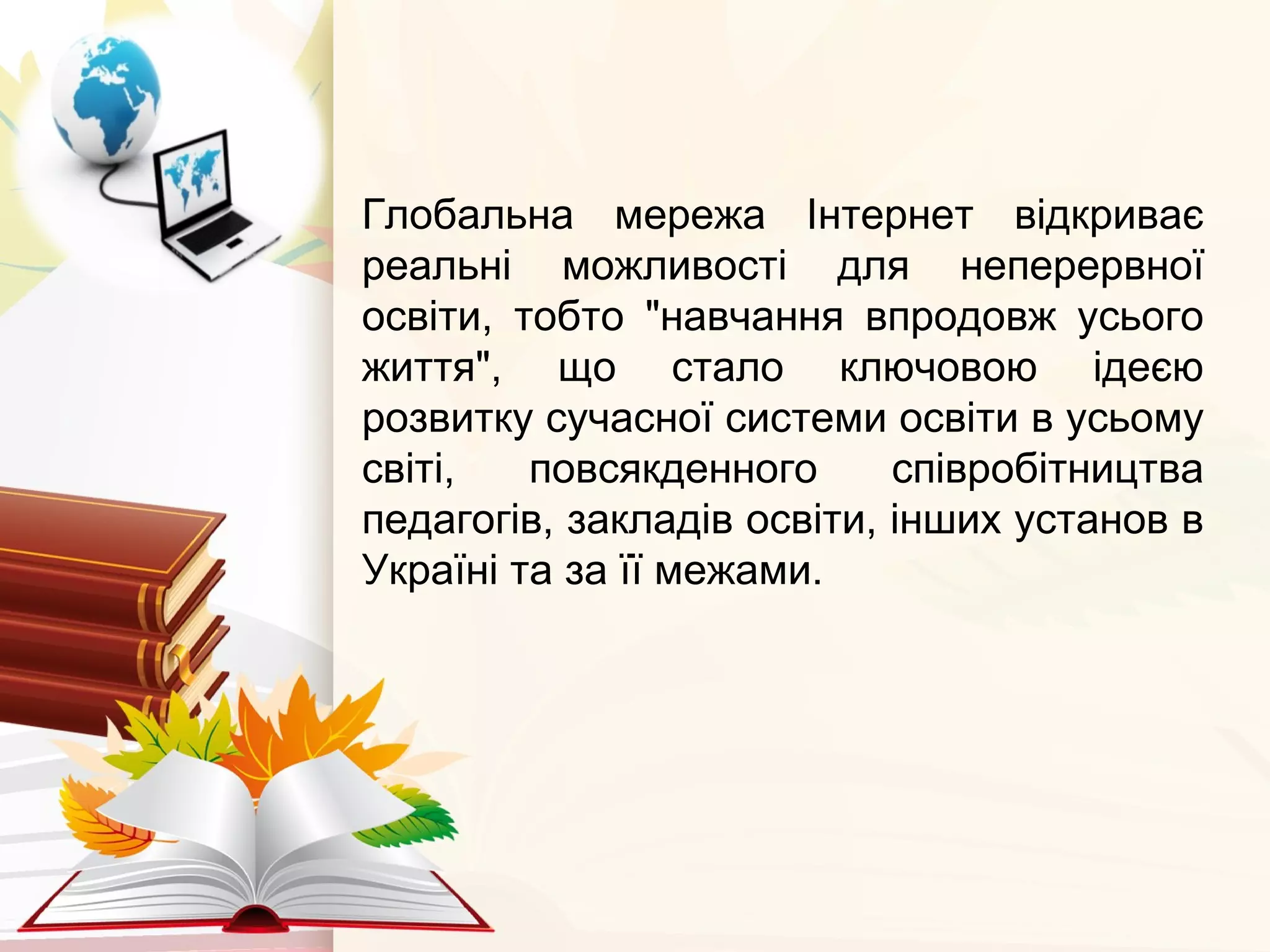 Глобальна мережа Інтернет відкриває реальні можливості для неперервної освіти, тобто "навчання впродовж усього життя", що стало ключовою ідеєю розвитку сучасної системи освіти в усьому світі, повсякденного співробітництва педагогів, закладів освіти, інших установ в Україні та за її межами.